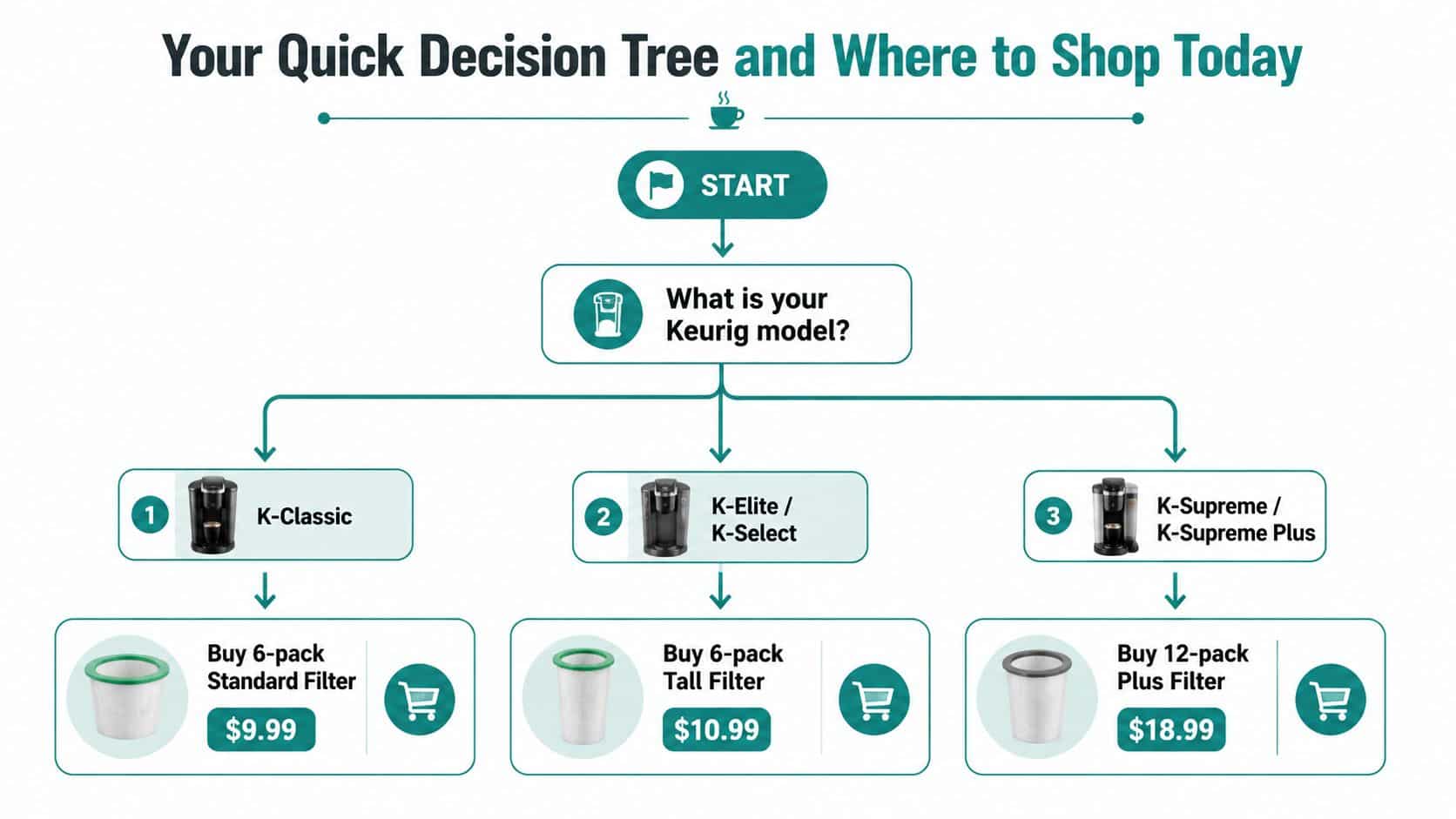 Your Quick Decision Tree and Where to Shop Today

START

What is your Keurig model?

1 K-Classic

2 K-Elite / K-Select

3 K-Supreme / K-Supreme Plus

Buy 6-pack Standard Filter
$9.99

Buy 6-pack Tall Filter
$10.99

Buy 12-pack Plus Filter
$18.99